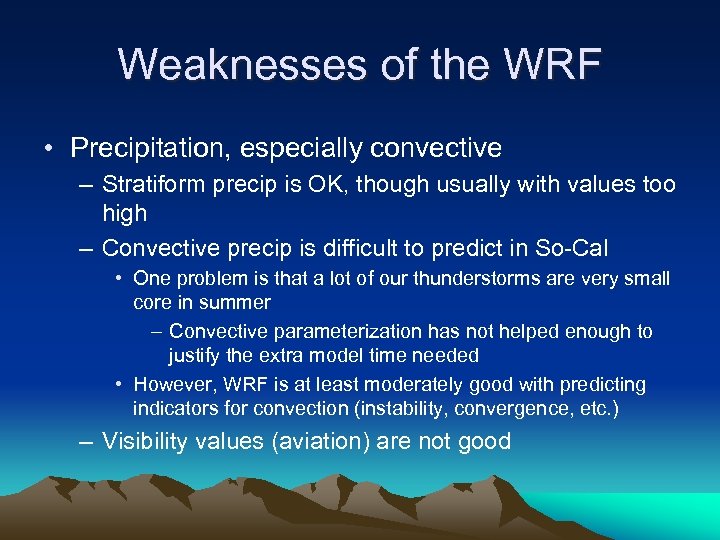 Weaknesses of the WRF

• Precipitation, especially convective
– Stratiform precip is OK, though usually with values too high
– Convective precip is difficult to predict in So-Cal
• One problem is that a lot of our thunderstorms are very small core in summer
– Convective parameterization has not helped enough to justify the extra model time needed
• However, WRF is at least moderately good with predicting indicators for convection (instability, convergence, etc.)
– Visibility values (aviation) are not good